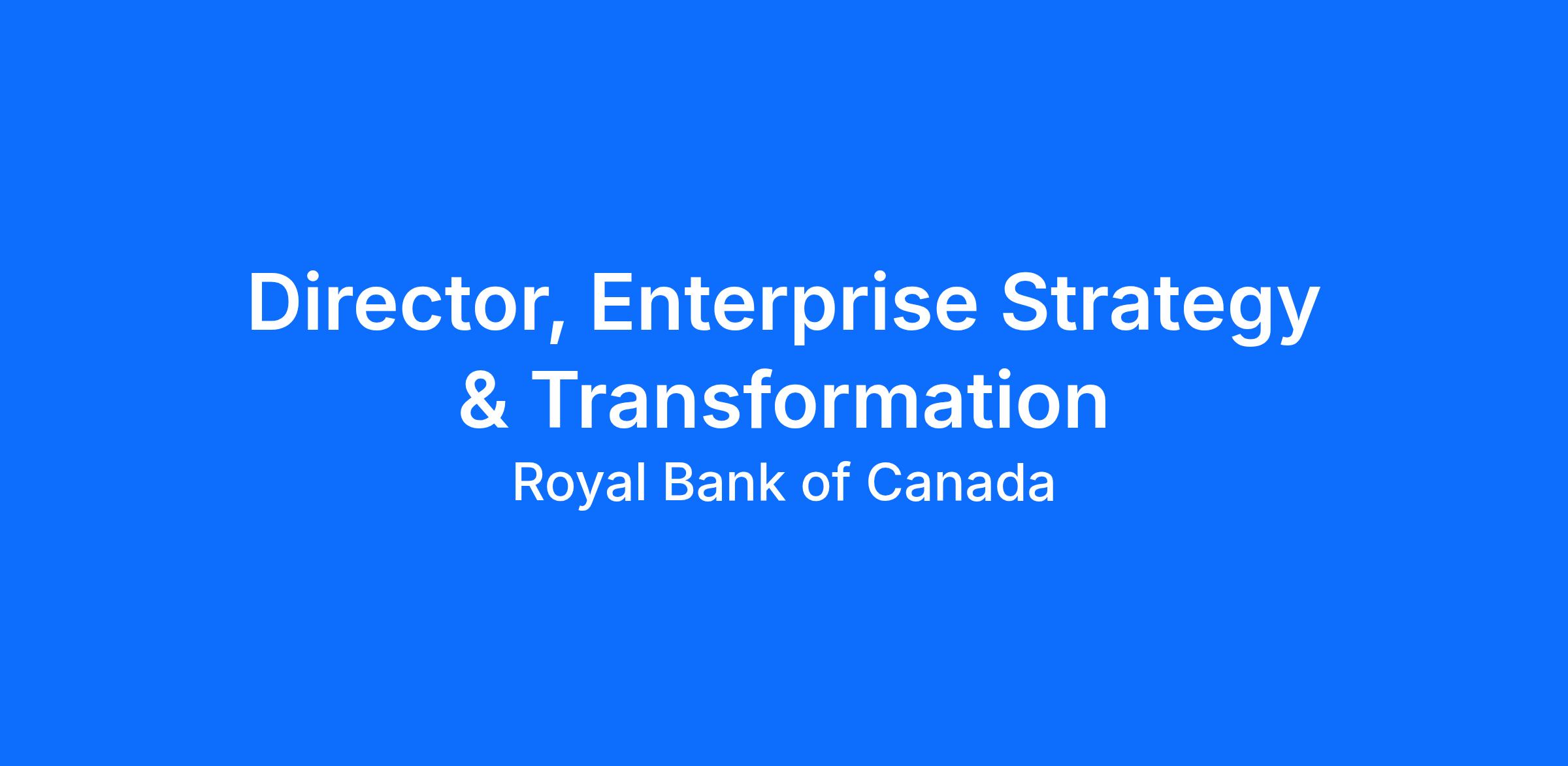 Director, Enterprise Strategy & Transformation

Royal Bank of Canada